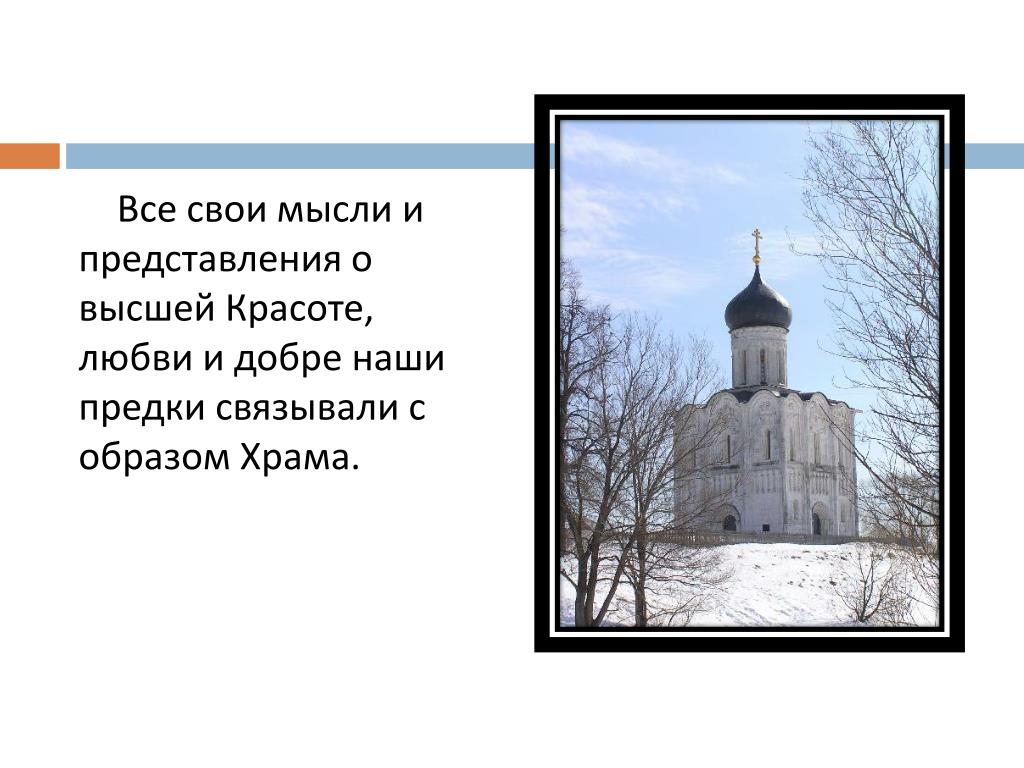 Все свои мысли и представления о высшей Красоте, любви и добре наши предки связывали с образом Храма.